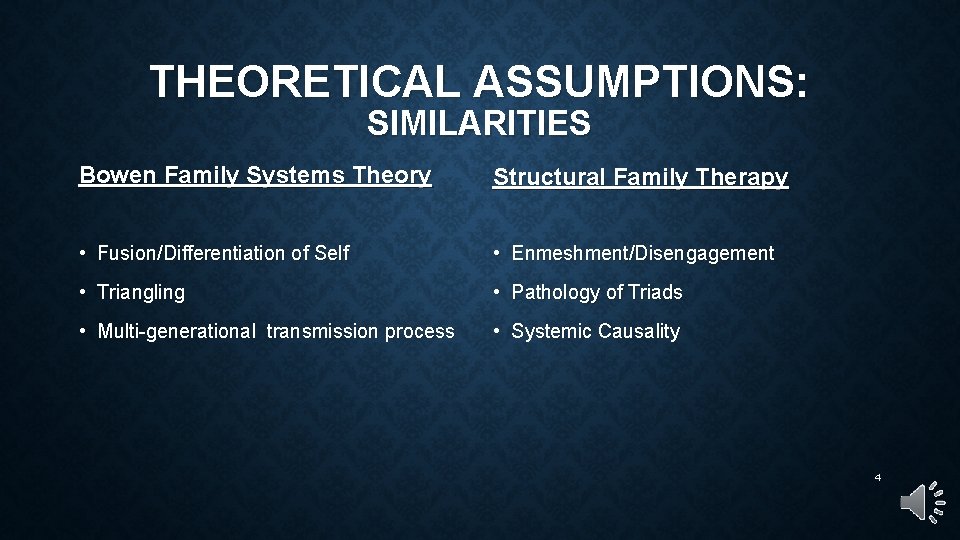 THEORETICAL ASSUMPTIONS:
SIMILARITIES

Bowen Family Systems Theory

• Fusion/Differentiation of Self
• Triangling
• Multi-generational transmission process

Structural Family Therapy

• Enmeshment/Disengagement
• Pathology of Triads
• Systemic Causality

4